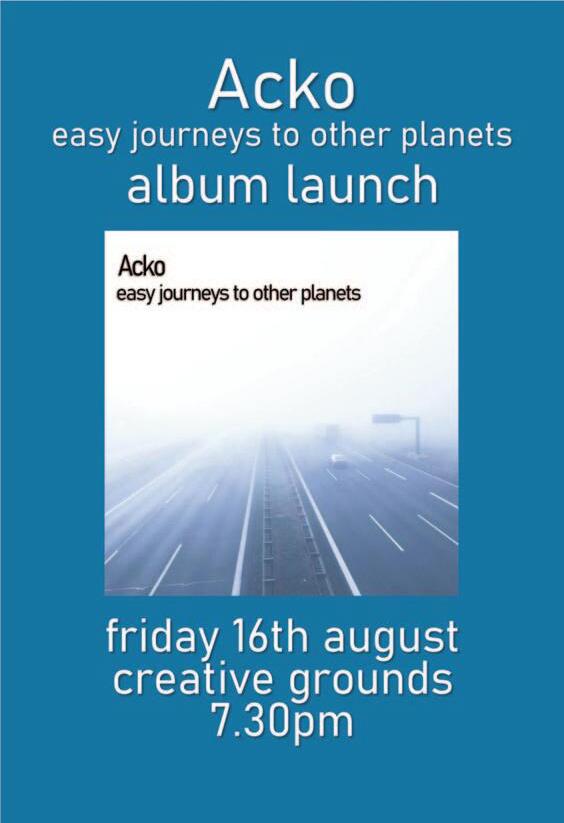 Acko
easy journeys to other planets
album launch

Acko
easy journeys to other planets

friday 16th august
creative grounds
7.30pm